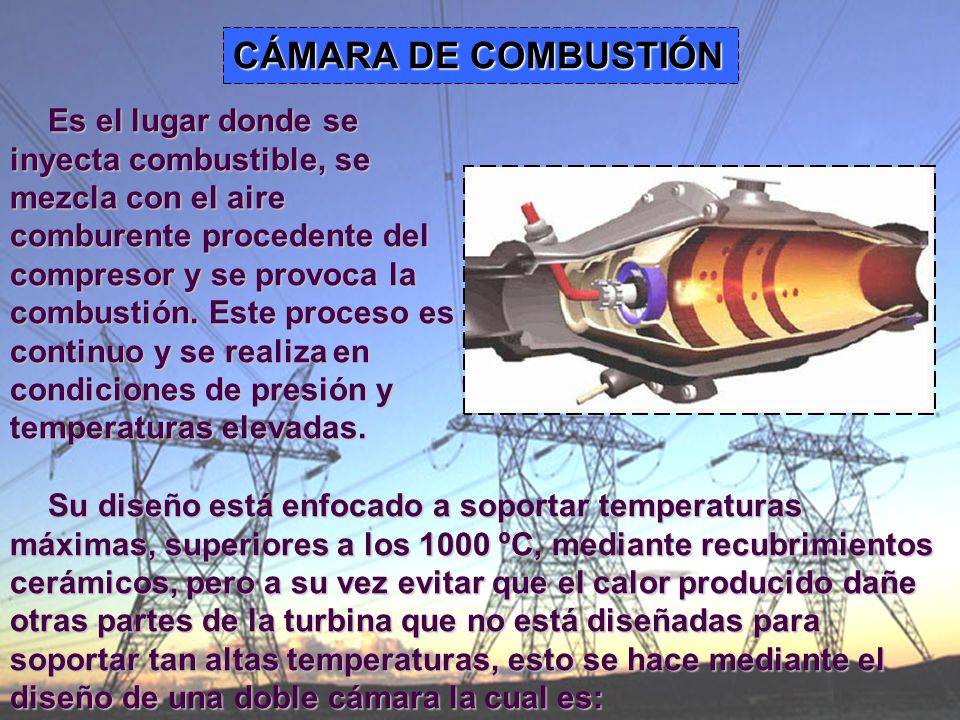 CÁMARA DE COMBUSTIÓN

Es el lugar donde se inyecta combustible, se mezcla con el aire comburente procedente del compresor y se provoca la combustión. Este proceso es continuo y se realiza en condiciones de presión y temperaturas elevadas.

Su diseño está enfocado a soportar temperaturas máximas, superiores a los 1000 ºC, mediante recubrimientos cerámicos, pero a su vez evitar que el calor producido dañe otras partes de la turbina que no está diseñadas para soportar tan altas temperaturas, esto se hace mediante el diseño de una doble cámara la cual es: